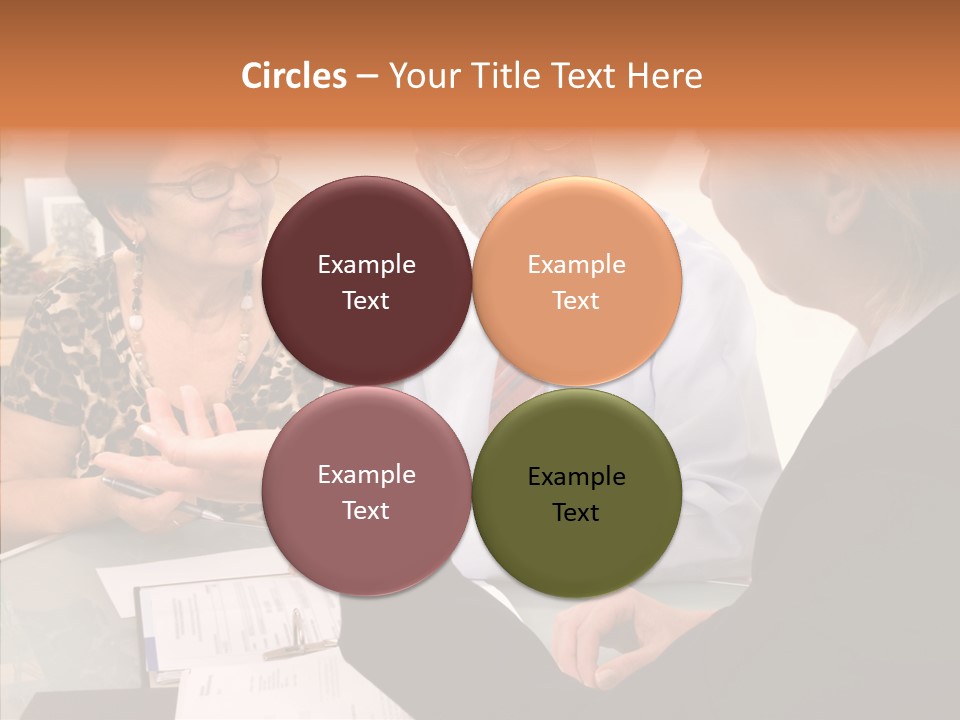 Circles – Your Title Text Here

Example Text

Example Text

Example Text

Example Text